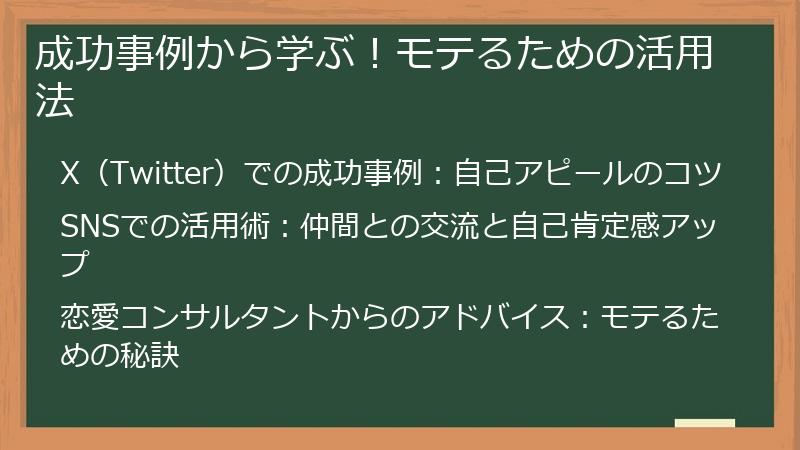 成功事例から学ぶ！モテるための活用法

X（Twitter）での成功事例：自己アピールのコツ

SNSでの活用術：仲間との交流と自己肯定感アップ

恋愛コンサルタントからのアドバイス：モテるための秘訣